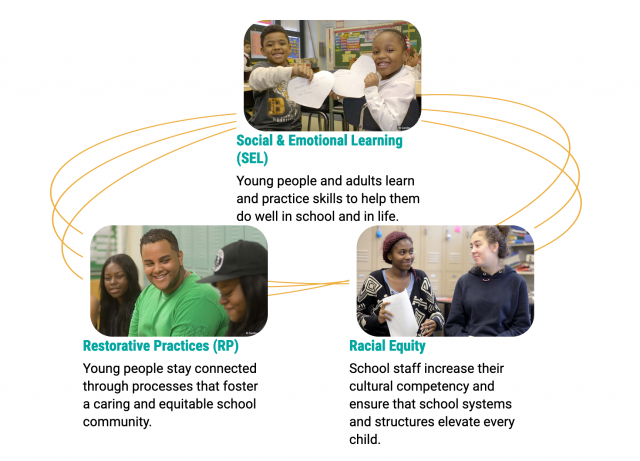 Social & Emotional Learning (SEL)

Young people and adults learn and practice skills to help them do well in school and in life.

Restorative Practices (RP)

Young people stay connected through processes that foster a caring and equitable school community.

Racial Equity

School staff increase their cultural competency and ensure that school systems and structures elevate every child.